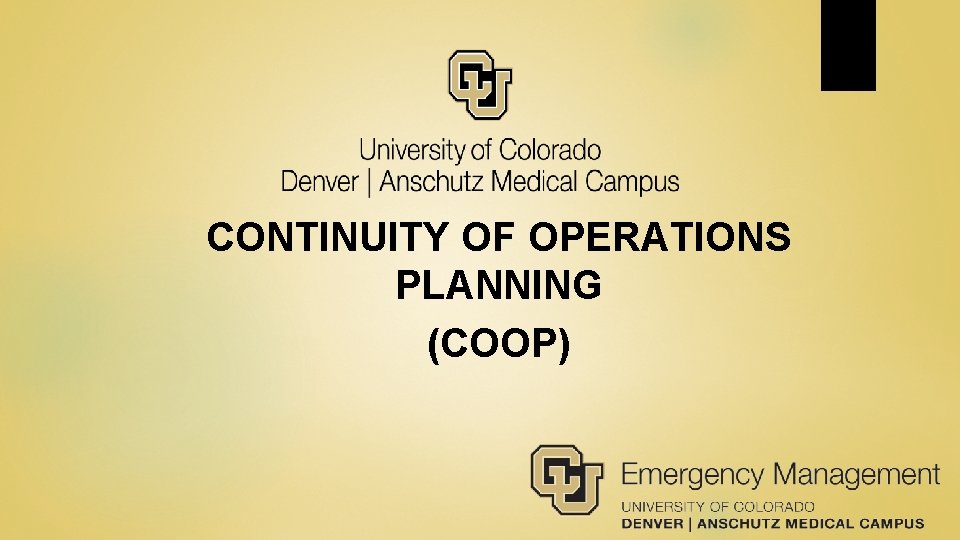 University of Colorado
Denver | Anschutz Medical Campus

CONTINUITY OF OPERATIONS PLANNING (COOP)

Emergency Management
UNIVERSITY OF COLORADO
DENVER | ANSCHUTZ MEDICAL CAMPUS